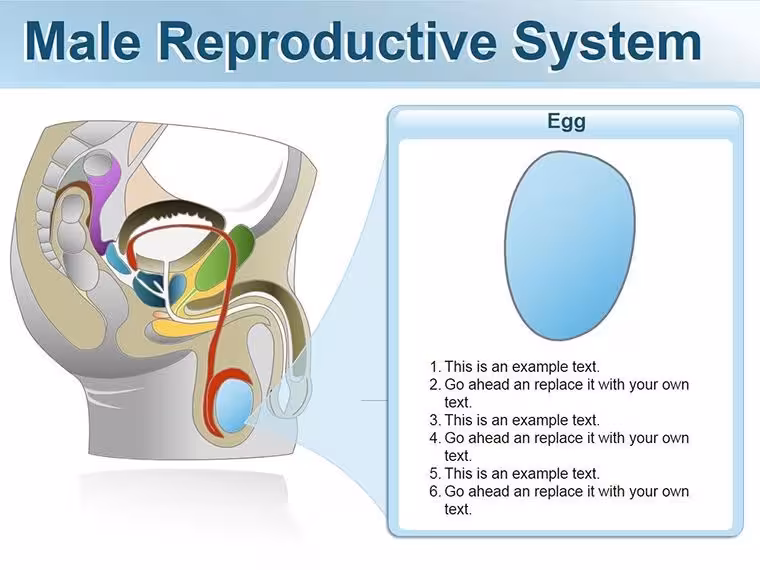 Male Reproductive System

Egg

1. This is an example text.
2. Go ahead an replace it with your own text.
3. This is an example text.
4. Go ahead an replace it with your own text.
5. This is an example text.
6. Go ahead an replace it with your own text.